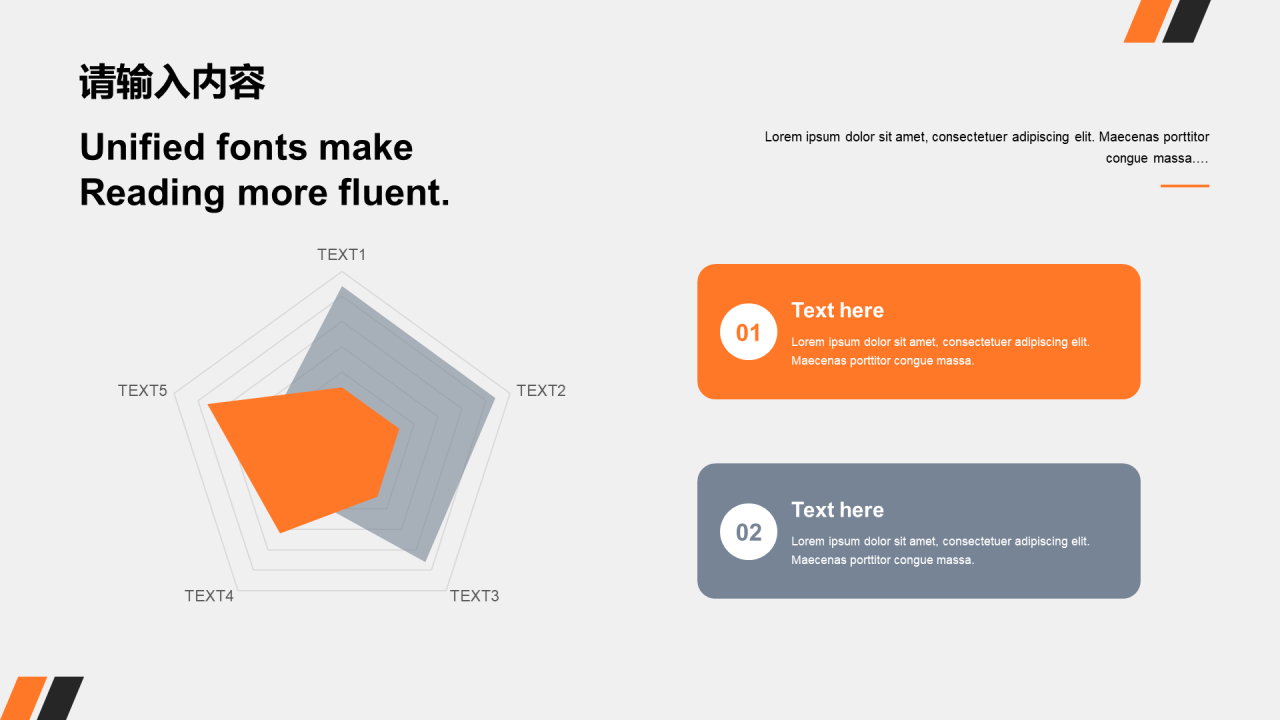 请输入内容

Unified fonts make Reading more fluent.

Lorem ipsum dolor sit amet, consectetuer adipiscing elit. Maecenas porttitor congue massa….

TEXT1

TEXT2

TEXT3

TEXT4

TEXT5

01

Text here

Lorem ipsum dolor sit amet, consectetuer adipiscing elit. Maecenas porttitor congue massa.

02

Text here

Lorem ipsum dolor sit amet, consectetuer adipiscing elit. Maecenas porttitor congue massa.